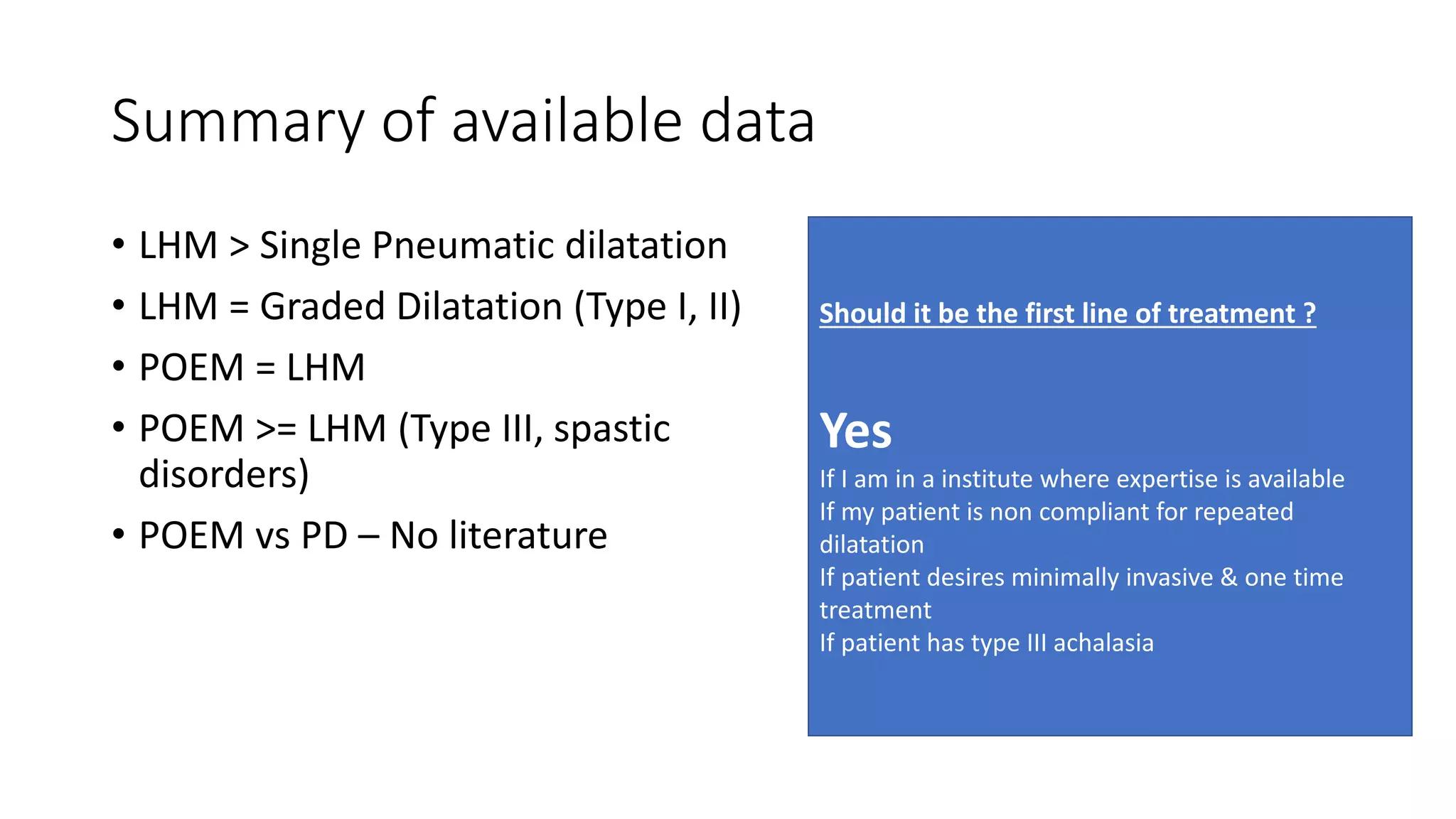 Summary of available data

• LHM > Single Pneumatic dilatation
• LHM = Graded Dilatation (Type I, II)
• POEM = LHM
• POEM >= LHM (Type III, spastic disorders)
• POEM vs PD – No literature

Should it be the first line of treatment ?

Yes
If I am in a institute where expertise is available
If my patient is non compliant for repeated dilatation
If patient desires minimally invasive & one time treatment
If patient has type III achalasia